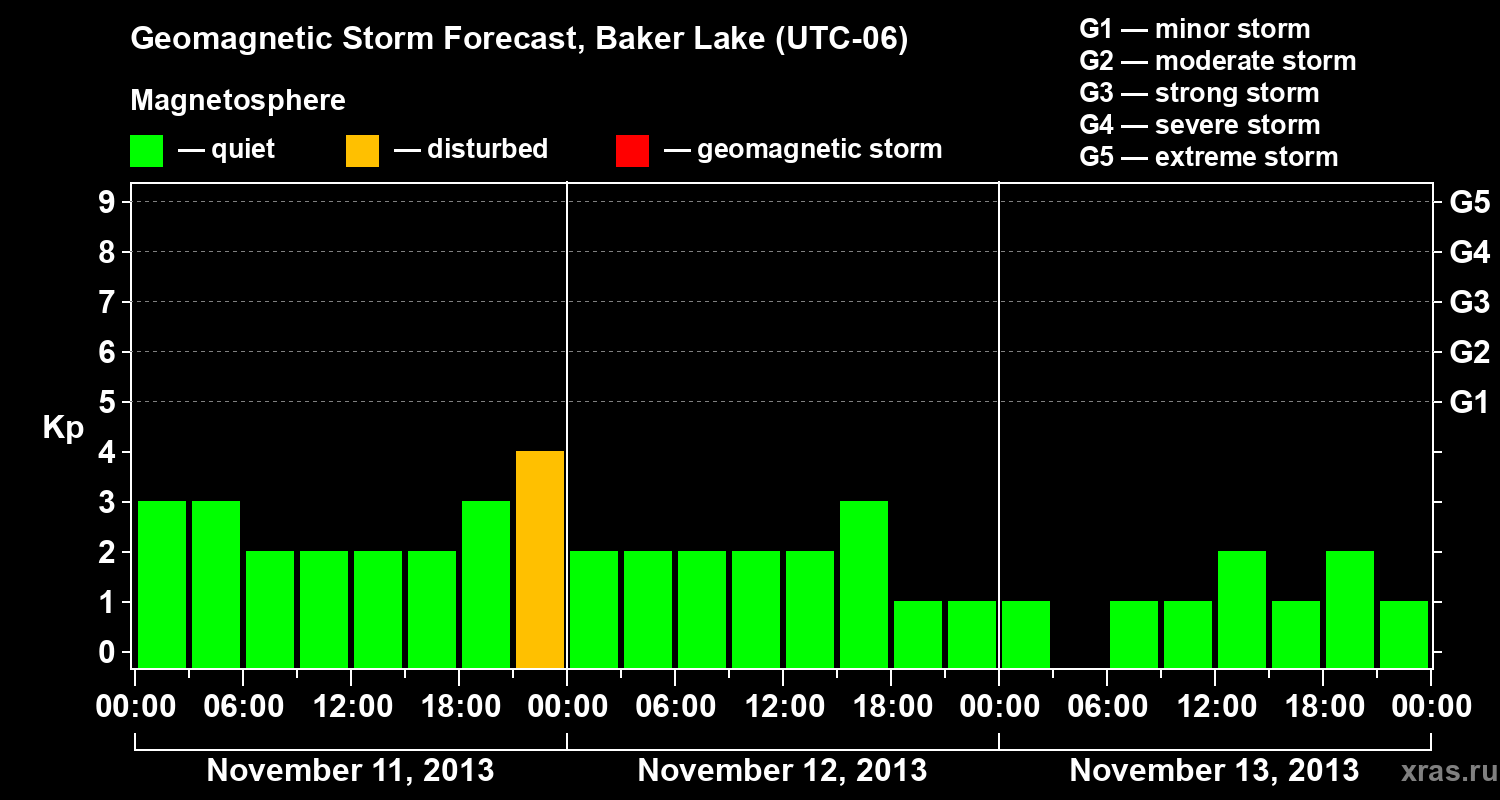 Geomagnetic Storm Forecast, Baker Lake (UTC-06)

Magnetosphere

— quiet — disturbed — geomagnetic storm

G1 — minor storm
G2 — moderate storm
G3 — strong storm
G4 — severe storm
G5 — extreme storm

Kp

9
8
7
6
5
4
3
2
1
0

G5
G4
G3
G2
G1

00:00 06:00 12:00 18:00 00:00 06:00 12:00 18:00 00:00 06:00 12:00 18:00 00:00

November 11, 2013
November 12, 2013
November 13, 2013

xras.ru